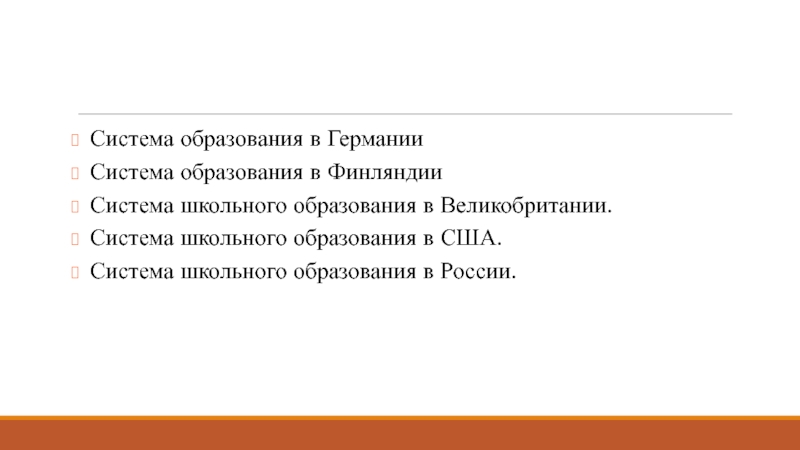 Система образования в Германии
Система образования в Финляндии
Система школьного образования в Великобритании.
Система школьного образования в США.
Система школьного образования в России.